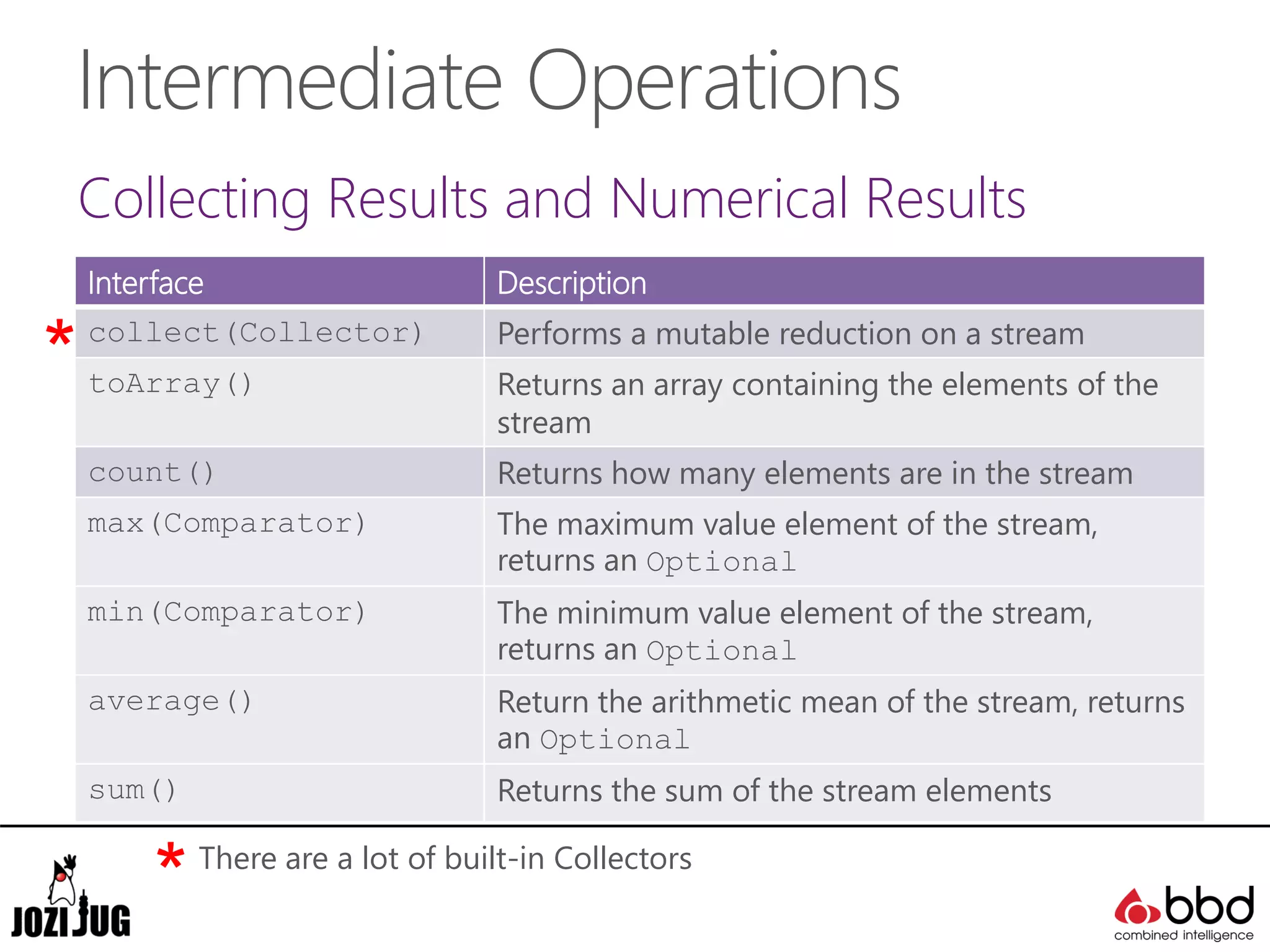 Intermediate Operations

Collecting Results and Numerical Results

| Interface | Description |
|---|---|
| * collect(Collector) | Performs a mutable reduction on a stream |
| toArray() | Returns an array containing the elements of the stream |
| count() | Returns how many elements are in the stream |
| max(Comparator) | The maximum value element of the stream, returns an Optional |
| min(Comparator) | The minimum value element of the stream, returns an Optional |
| average() | Return the arithmetic mean of the stream, returns an Optional |
| sum() | Returns the sum of the stream elements |

* There are a lot of built-in Collectors

JOZI JUG

bbd
combined intelligence